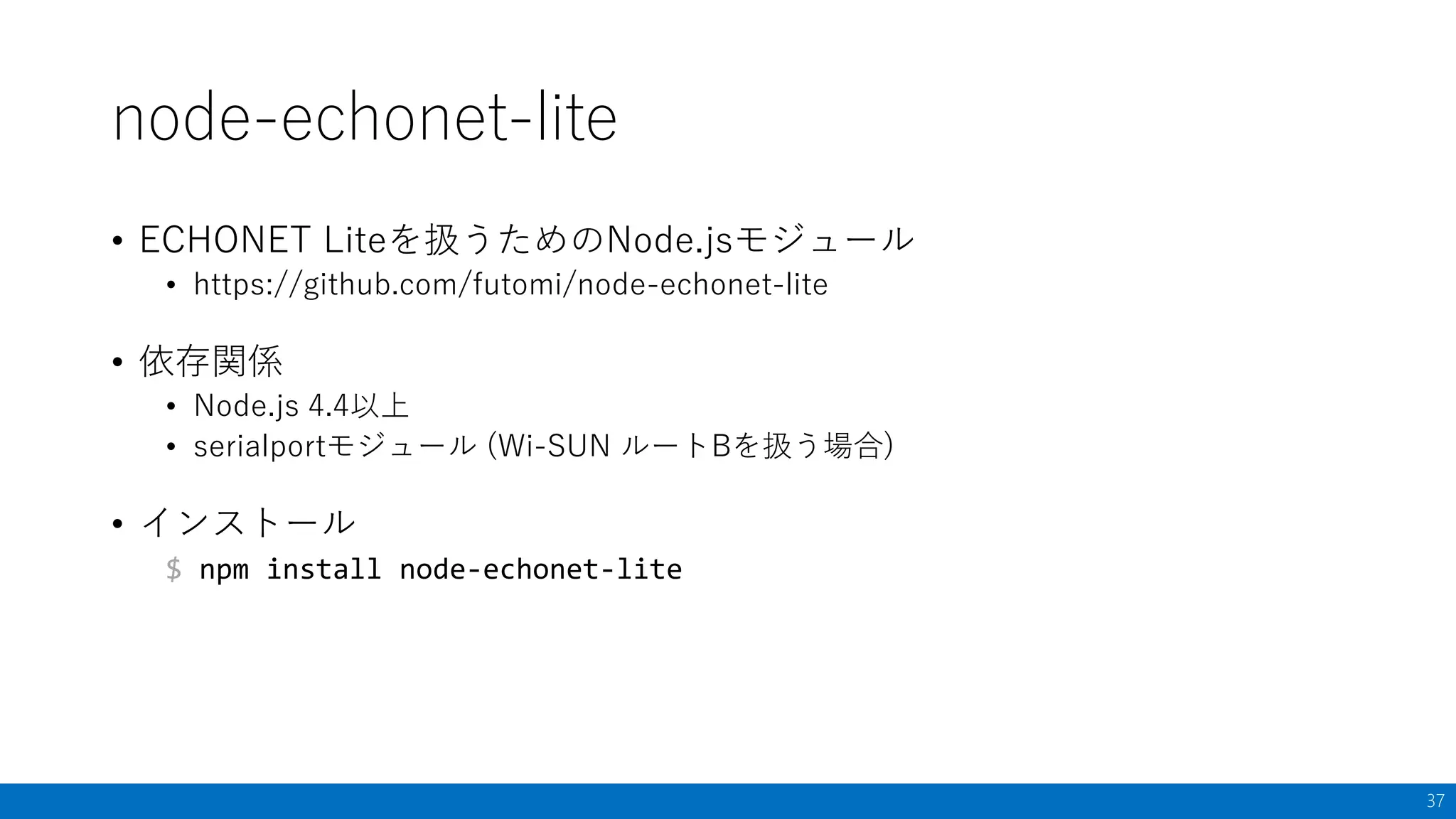 node-echonet-lite

• ECHONET Liteを扱うためのNode.jsモジュール
  • https://github.com/futomi/node-echonet-lite

• 依存関係
  • Node.js 4.4以上
  • serialportモジュール (Wi-SUN ルートBを扱う場合)

• インストール
  $ npm install node-echonet-lite

37